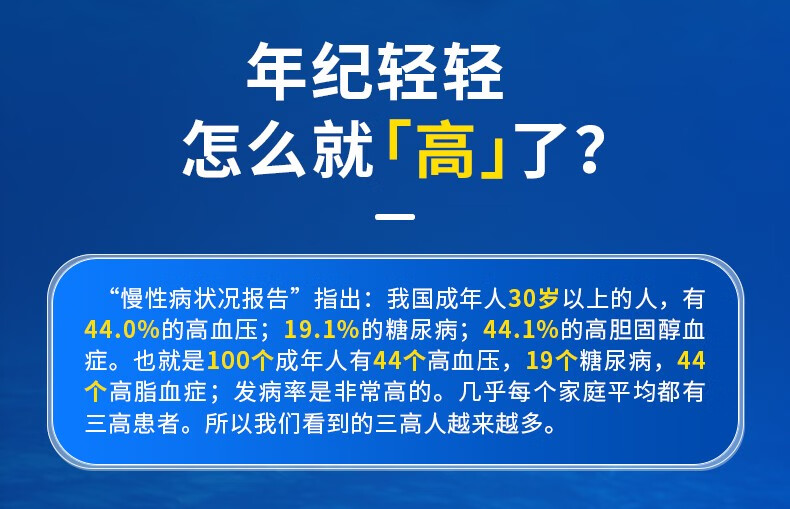 年纪轻轻
怎么就「高」了？

“慢性病状况报告”指出：我国成年人30岁以上的人，有44.0%的高血压；19.1%的糖尿病；44.1%的高胆固醇血症。也就是100个成年人有44个高血压，19个糖尿病，44个高脂血症；发病率是非常高的。几乎每个家庭平均都有三高患者。所以我们看到的三高人越来越多。